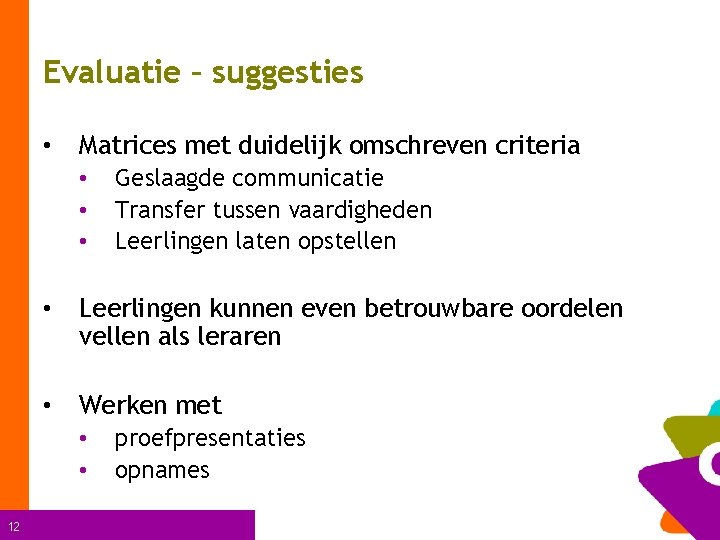 Evaluatie – suggesties

• Matrices met duidelijk omschreven criteria
  • Geslaagde communicatie
  • Transfer tussen vaardigheden
  • Leerlingen laten opstellen

• Leerlingen kunnen even betrouwbare oordelen vellen als leraren

• Werken met
  • proefpresentaties
  • opnames

12